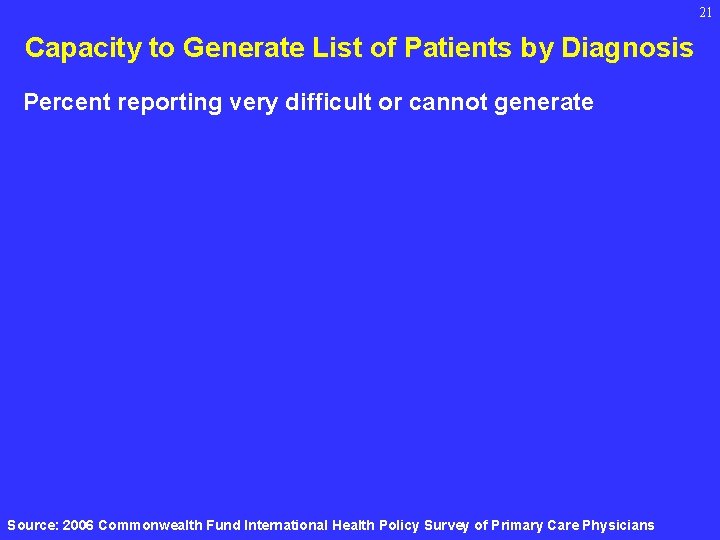 21

Capacity to Generate List of Patients by Diagnosis

Percent reporting very difficult or cannot generate

Source: 2006 Commonwealth Fund International Health Policy Survey of Primary Care Physicians